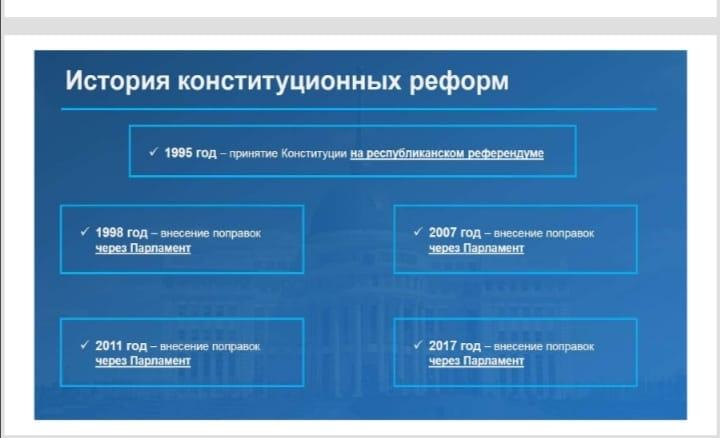 История конституционных реформ

✓ 1995 год – принятие Конституции на республиканском референдуме

✓ 1998 год – внесение поправок через Парламент

✓ 2007 год – внесение поправок через Парламент

✓ 2011 год – внесение поправок через Парламент

✓ 2017 год – внесение поправок через Парламент